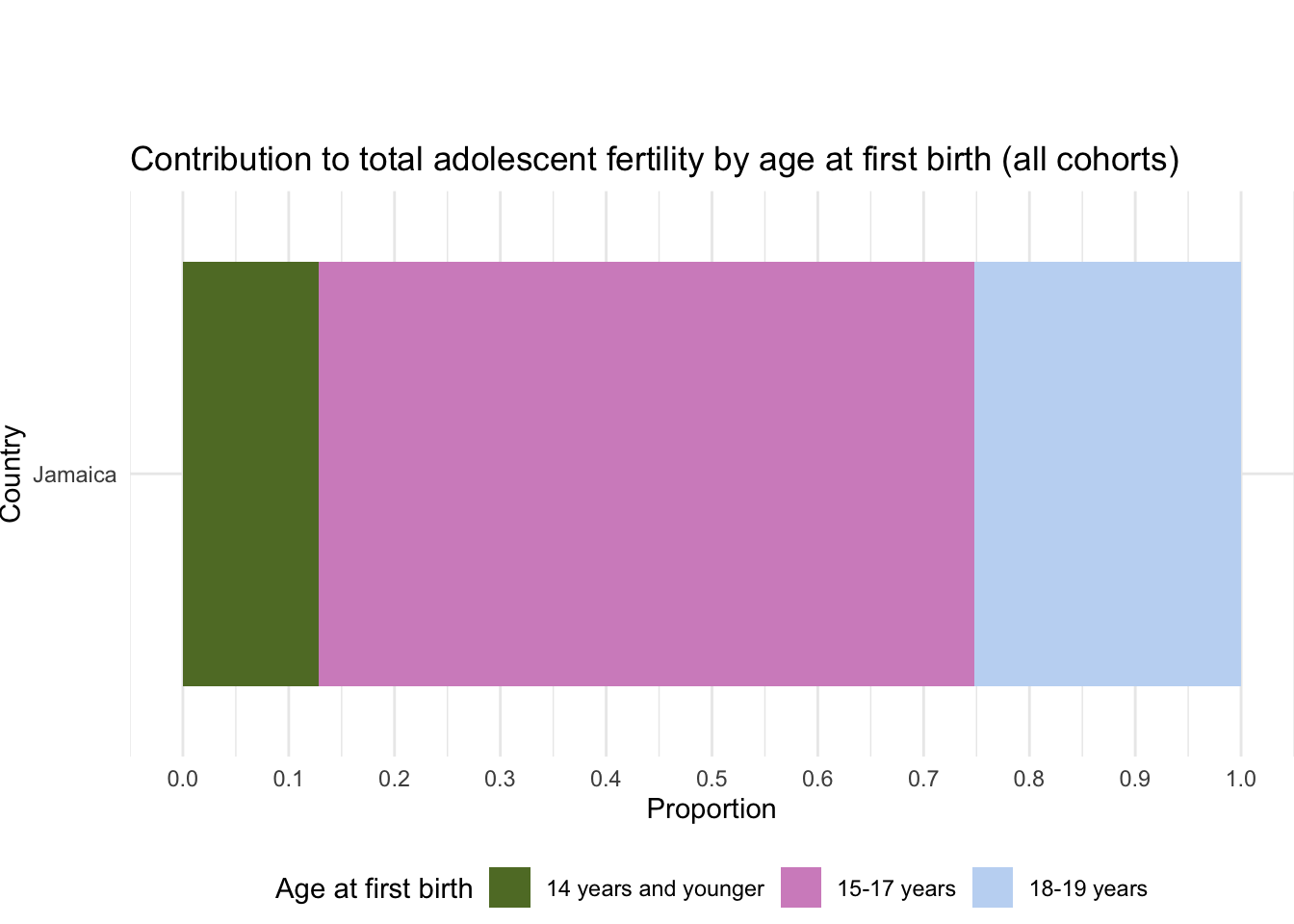 Contribution to total adolescent fertility by age at first birth (all cohorts)

Country

Jamaica

0.0
0.1
0.2
0.3
0.4
0.5
0.6
0.7
0.8
0.9
1.0

Proportion

Age at first birth
14 years and younger
15-17 years
18-19 years